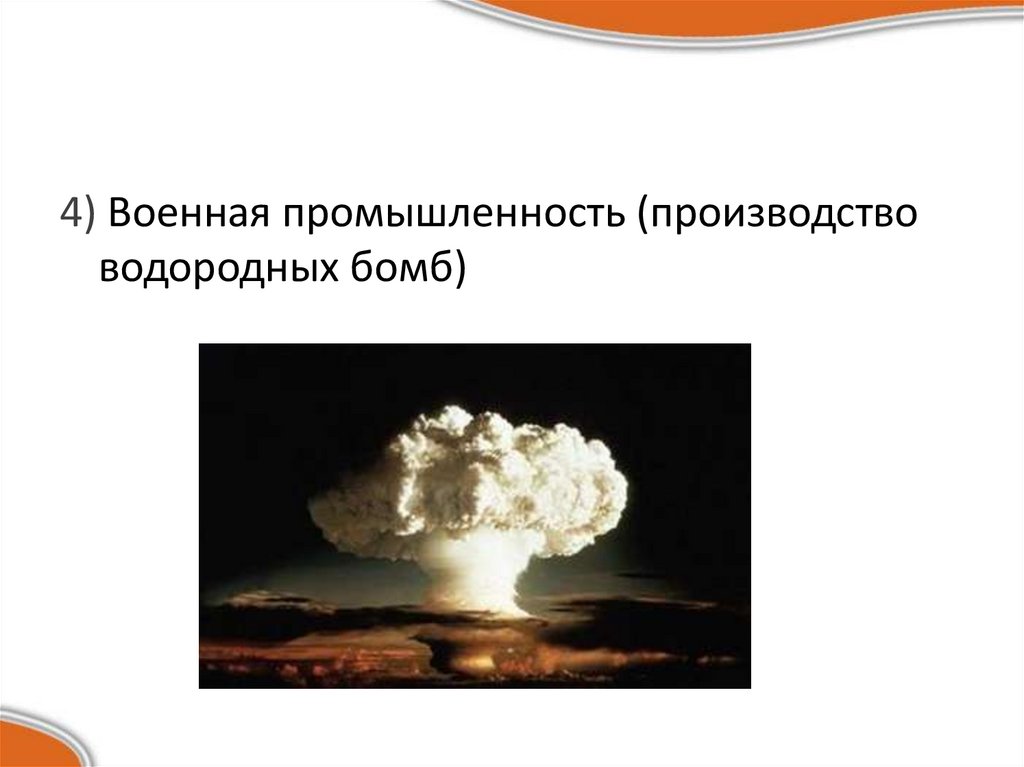 4) Военная промышленность (производство водородных бомб)